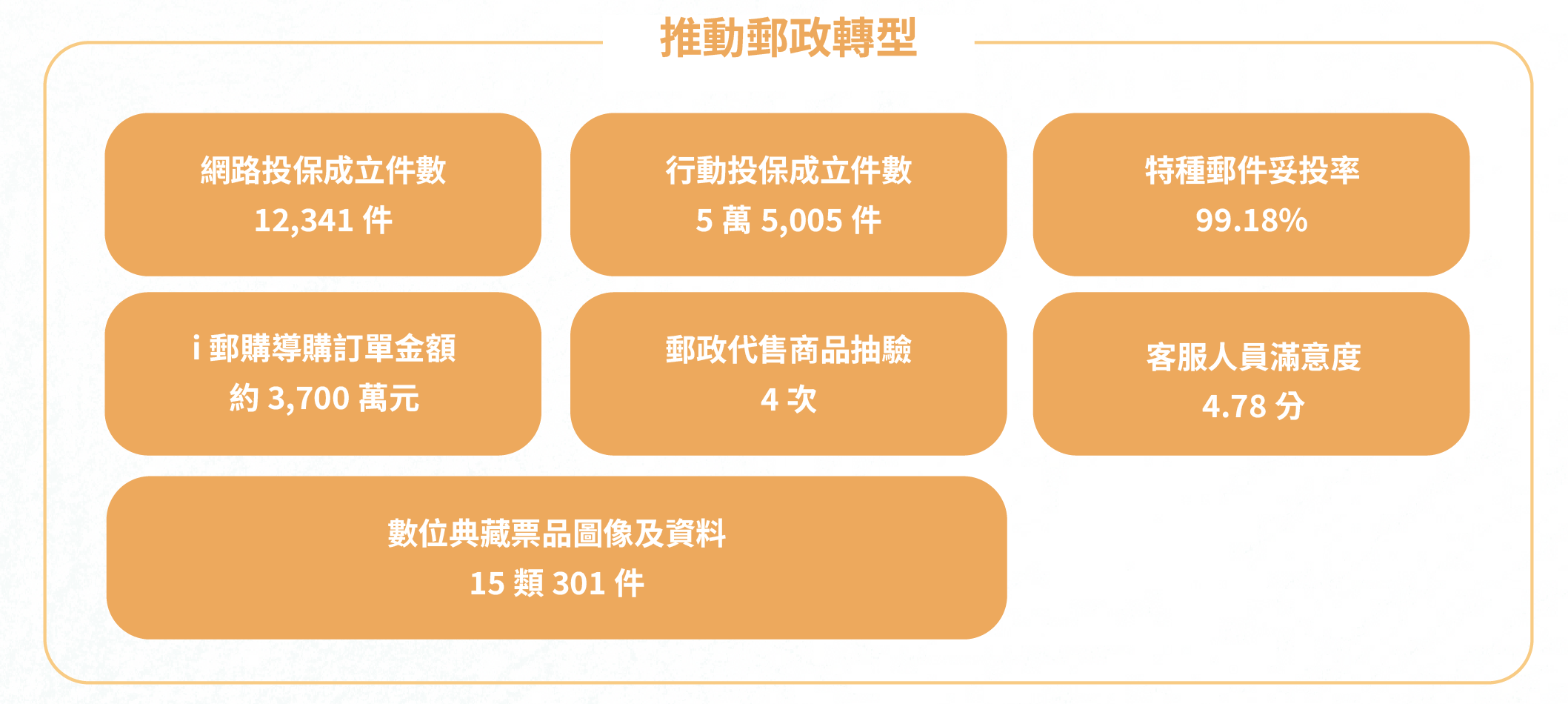 推動郵政轉型

網路投保成立件數
12,341 件

行動投保成立件數
5 萬 5,005 件

特種郵件妥投率
99.18%

i 郵購導購訂單金額
約 3,700 萬元

郵政代售商品抽驗
4 次

客服人員滿意度
4.78 分

數位典藏票品圖像及資料
15 類 301 件